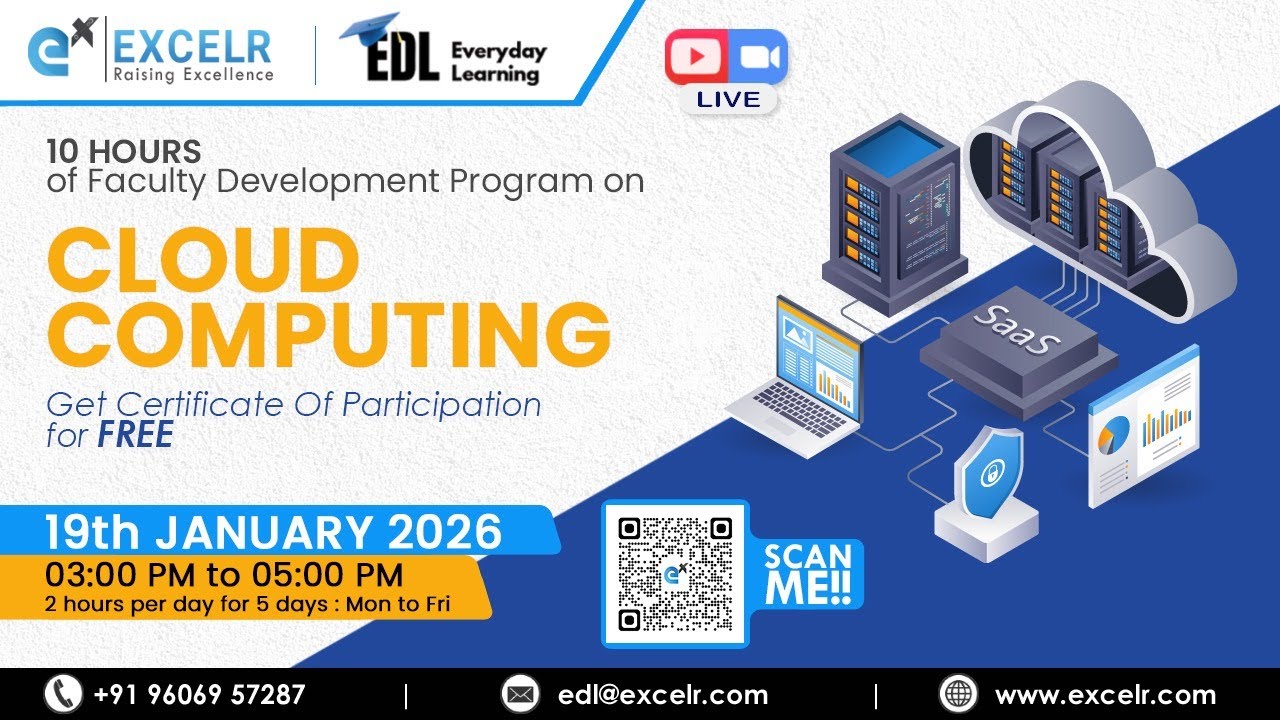 EXCELR
Raising Excellence

EDL Everyday Learning

LIVE

10 HOURS
of Faculty Development Program on

CLOUD COMPUTING

Get Certificate Of Participation for FREE

SaaS

19th JANUARY 2026
03:00 PM to 05:00 PM
2 hours per day for 5 days : Mon to Fri

SCAN ME!!

+91 96069 57287 | edl@excelr.com | www.excelr.com